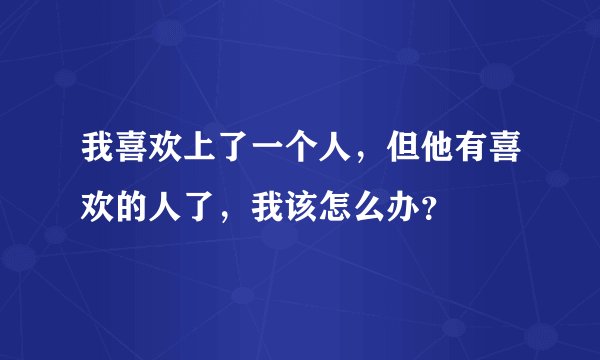 我喜欢上了一个人，但他有喜欢的人了，我该怎么办？